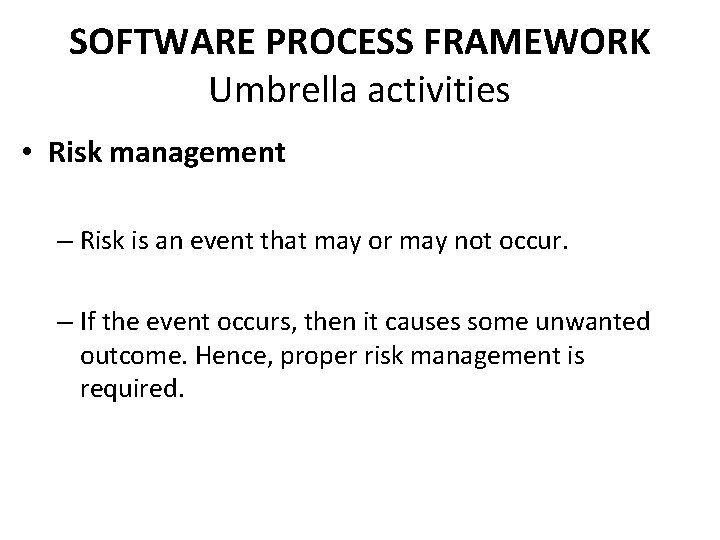 SOFTWARE PROCESS FRAMEWORK
Umbrella activities

• Risk management

– Risk is an event that may or may not occur.

– If the event occurs, then it causes some unwanted outcome. Hence, proper risk management is required.